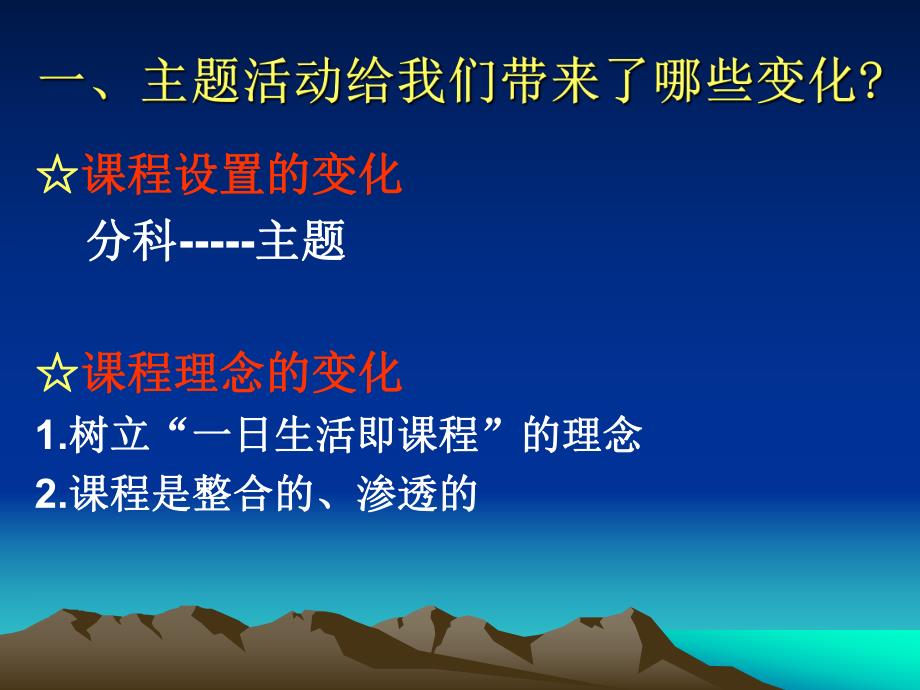 一、主题活动给我们带来了哪些变化?

☆课程设置的变化
分科-----主题

☆课程理念的变化
1.树立“一日生活即课程”的理念
2.课程是整合的、渗透的